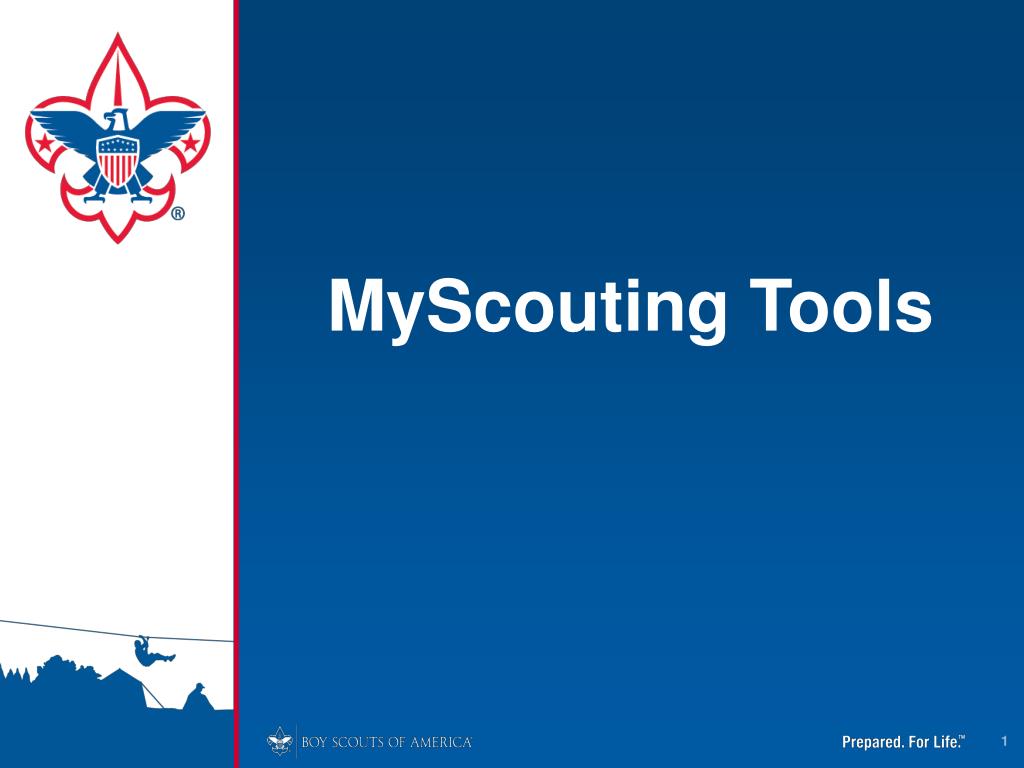 ®

MyScouting Tools

BOY SCOUTS OF AMERICA®

Prepared. For Life.™

1